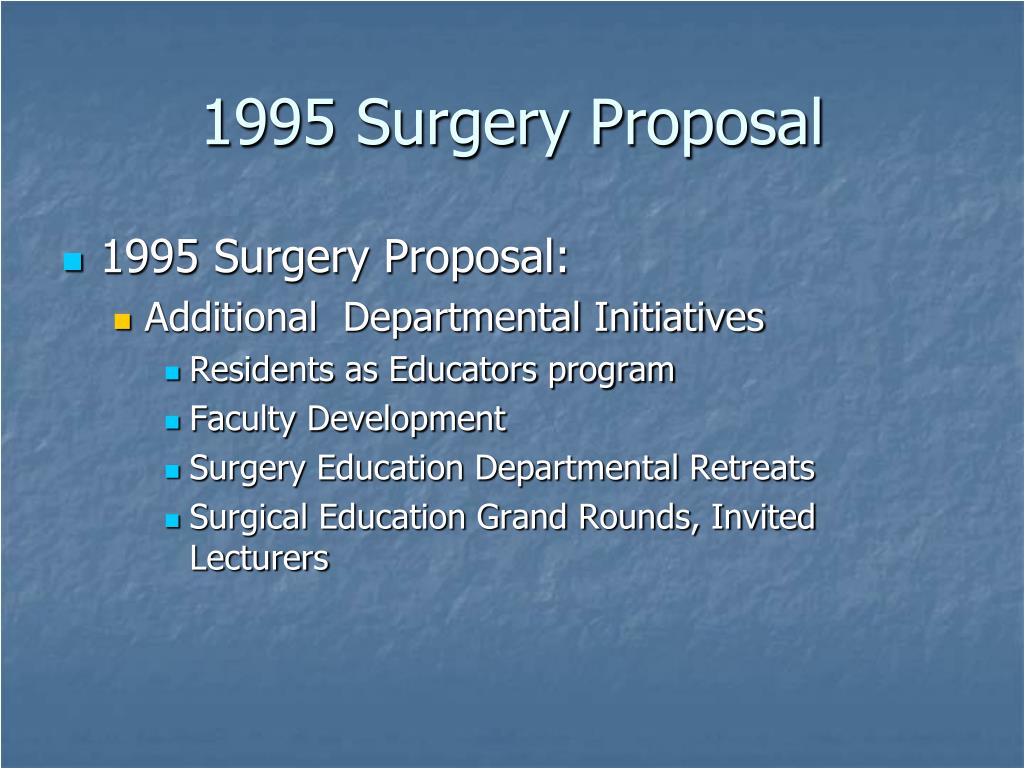 1995 Surgery Proposal

1995 Surgery Proposal:
Additional Departmental Initiatives
Residents as Educators program
Faculty Development
Surgery Education Departmental Retreats
Surgical Education Grand Rounds, Invited Lecturers